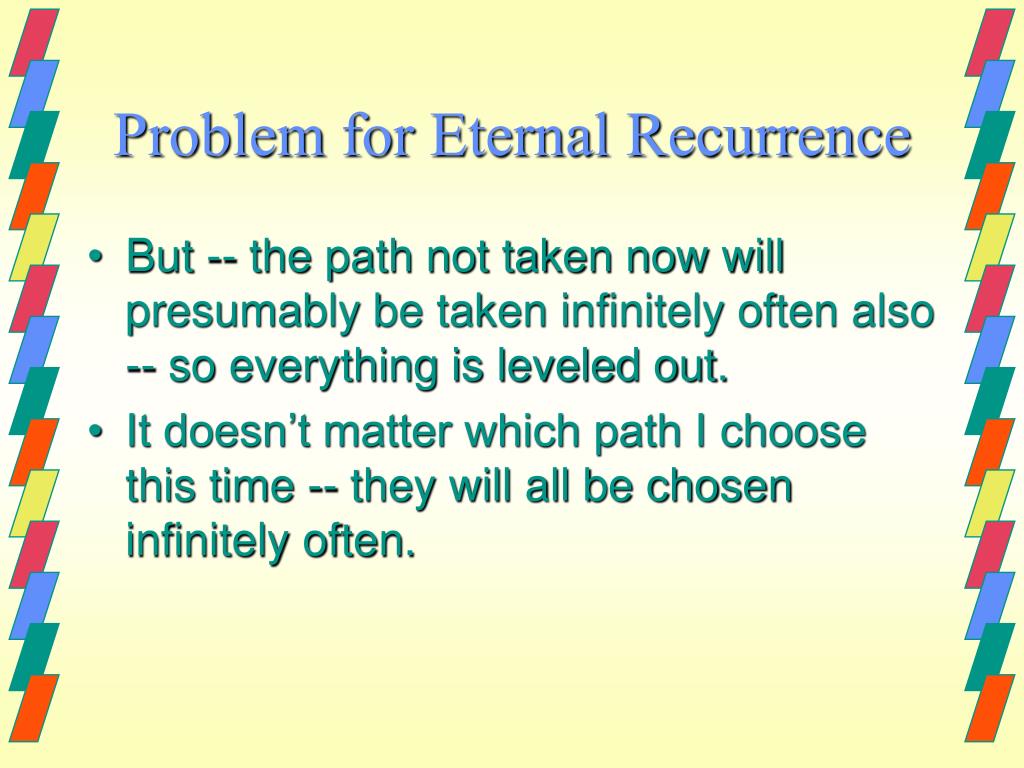 Problem for Eternal Recurrence

• But -- the path not taken now will presumably be taken infinitely often also -- so everything is leveled out.
• It doesn’t matter which path I choose this time -- they will all be chosen infinitely often.